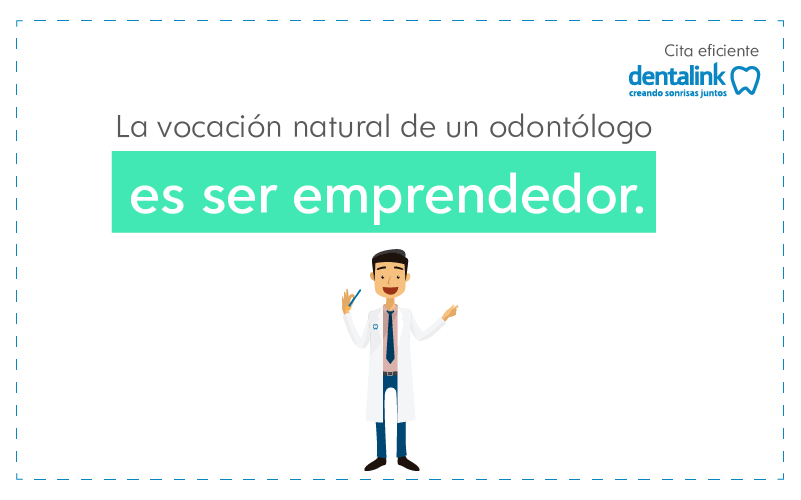 Cita eficiente
dentalink
creando sonrisas juntos

La vocación natural de un odontólogo
es ser emprendedor.